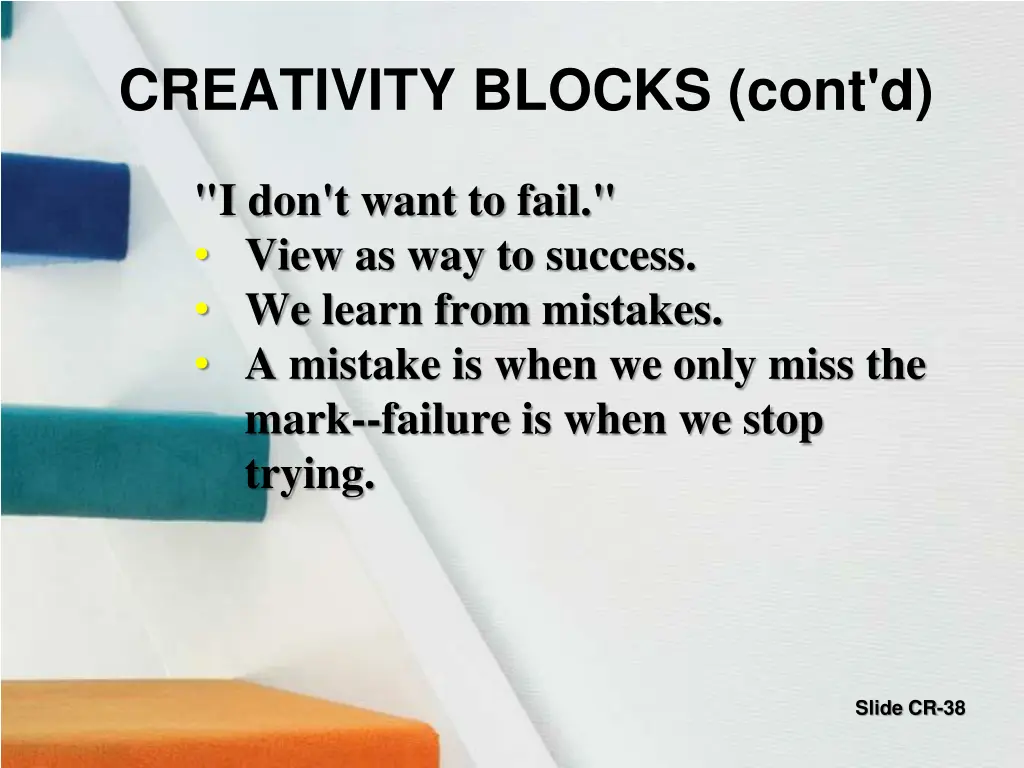 CREATIVITY BLOCKS (cont'd)

"I don't want to fail."
• View as way to success.
• We learn from mistakes.
• A mistake is when we only miss the mark--failure is when we stop trying.

Slide CR-38